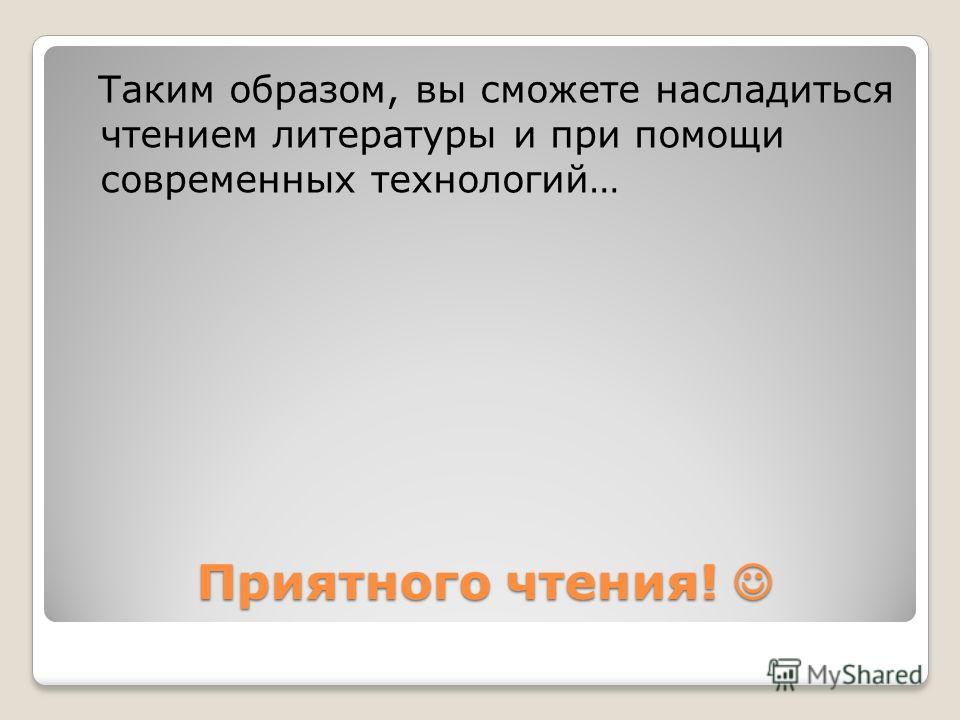 Таким образом, вы сможете насладиться чтением литературы и при помощи современных технологий…

Приятного чтения! ☺

MyShared